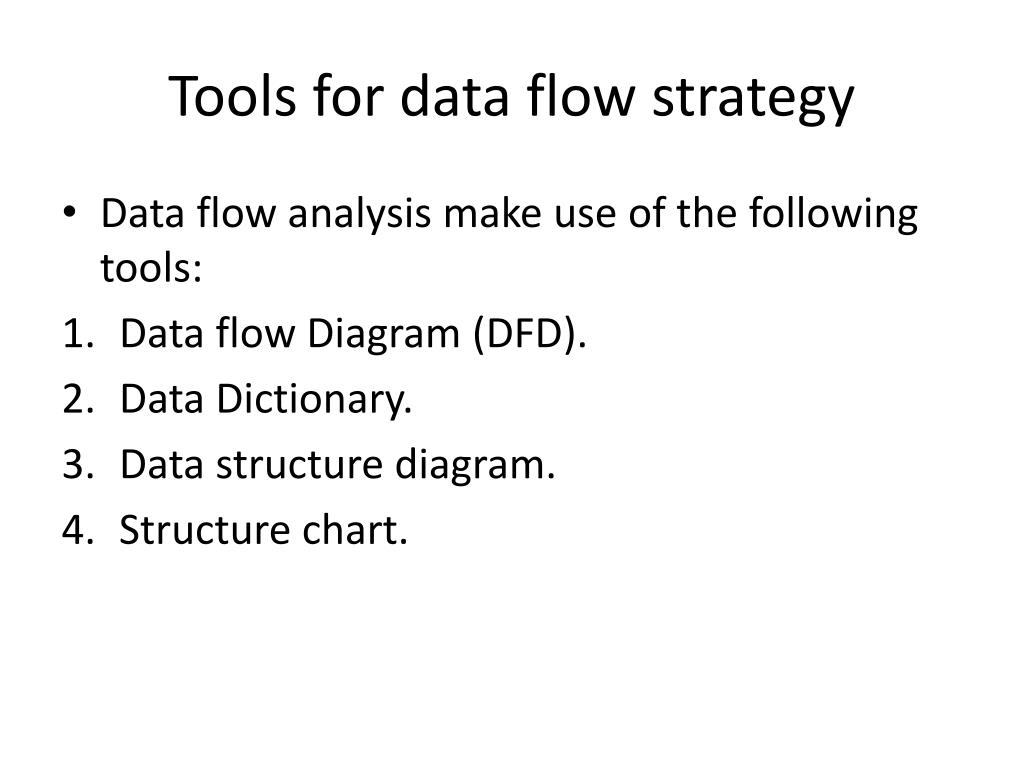 Tools for data flow strategy

• Data flow analysis make use of the following tools:

1. Data flow Diagram (DFD).
2. Data Dictionary.
3. Data structure diagram.
4. Structure chart.